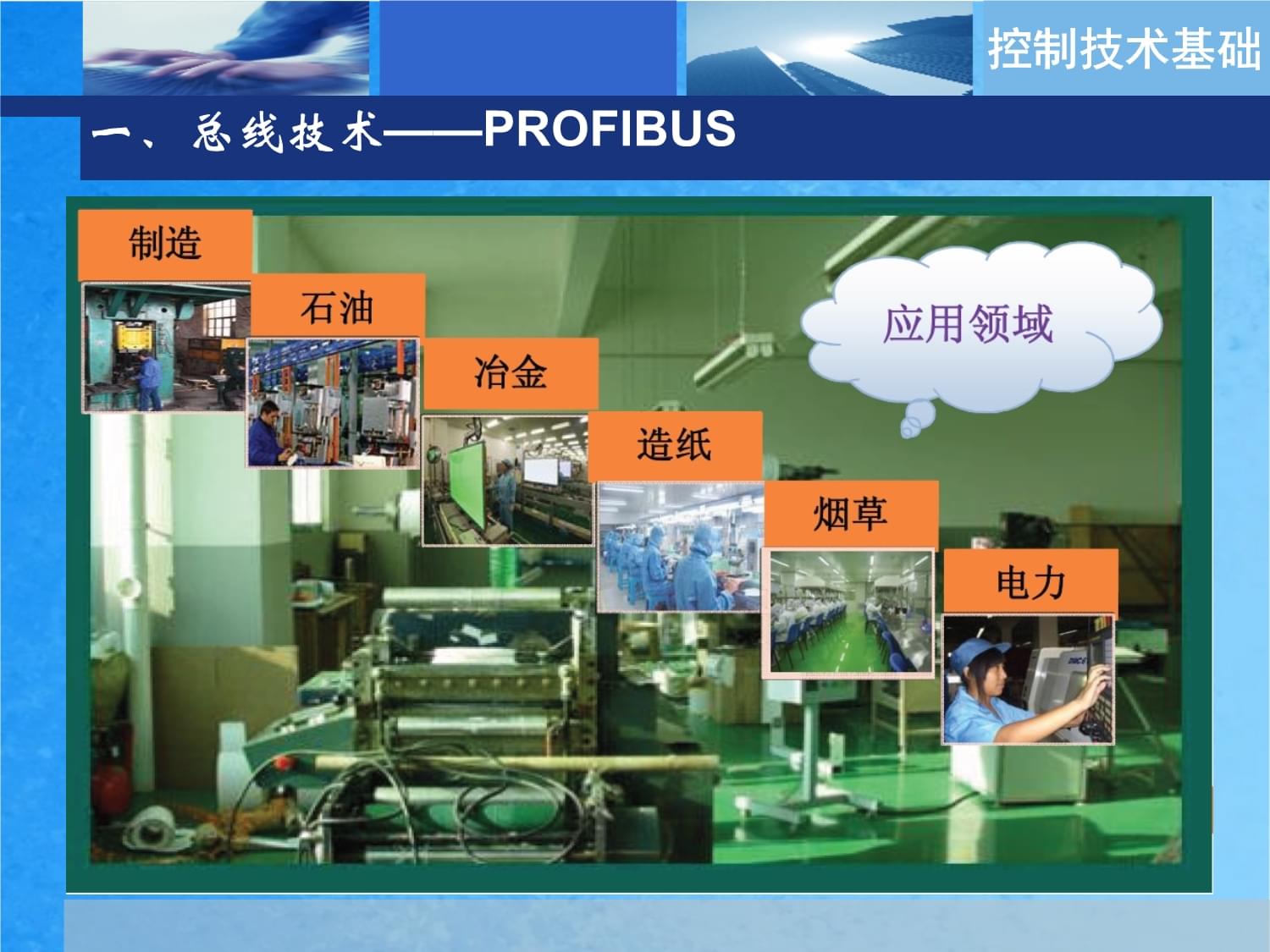 控制技术基础

一、总线技术——PROFIBUS

制造

石油

冶金

造纸

烟草

电力

应用领域